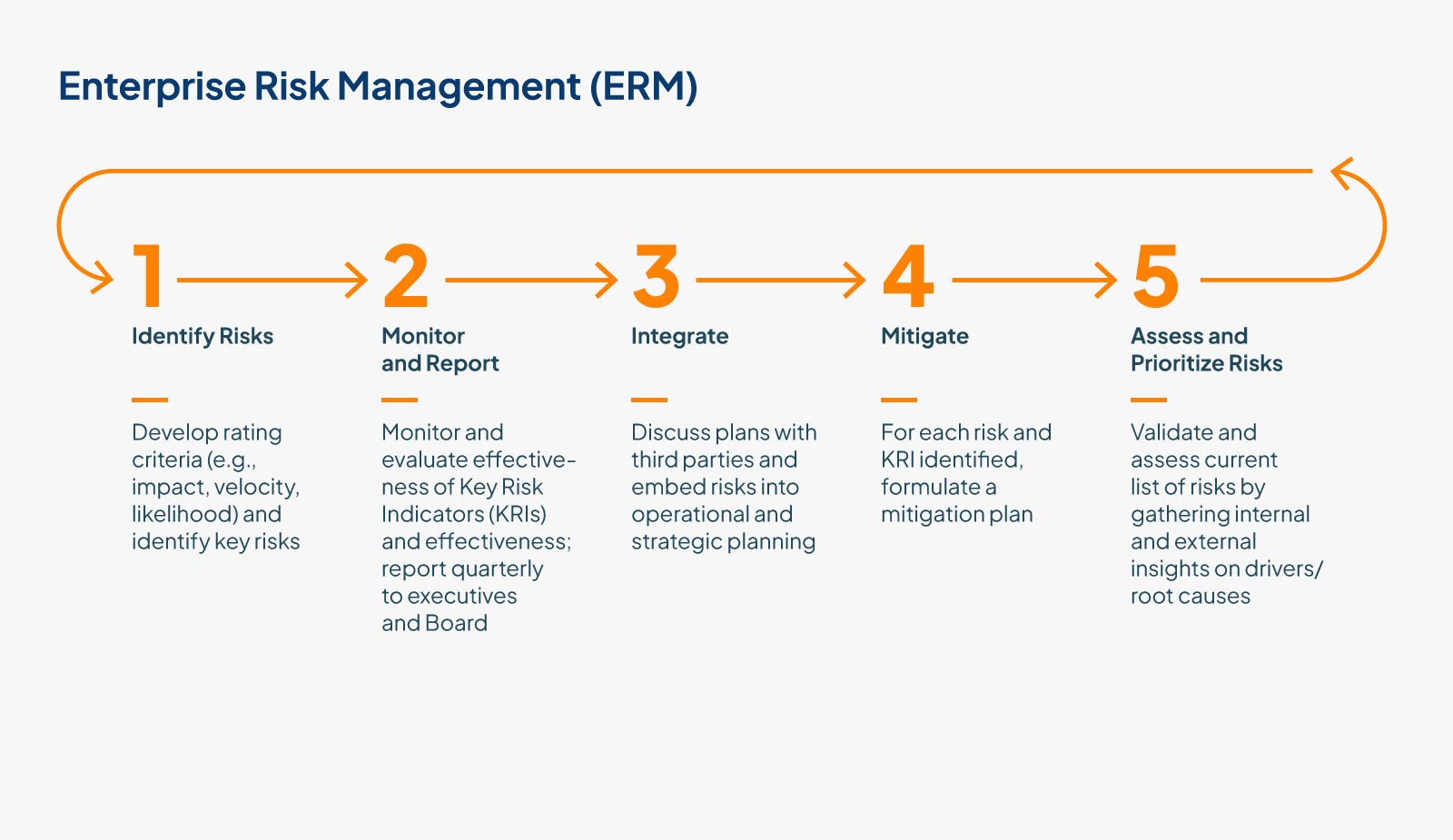 Enterprise Risk Management (ERM)

1

Identify Risks

Develop rating criteria (e.g., impact, velocity, likelihood) and identify key risks

2

Monitor and Report

Monitor and evaluate effectiveness of Key Risk Indicators (KRIs) and effectiveness; report quarterly to executives and Board

3

Integrate

Discuss plans with third parties and embed risks into operational and strategic planning

4

Mitigate

For each risk and KRI identified, formulate a mitigation plan

5

Assess and Prioritize Risks

Validate and assess current list of risks by gathering internal and external insights on drivers/ root causes